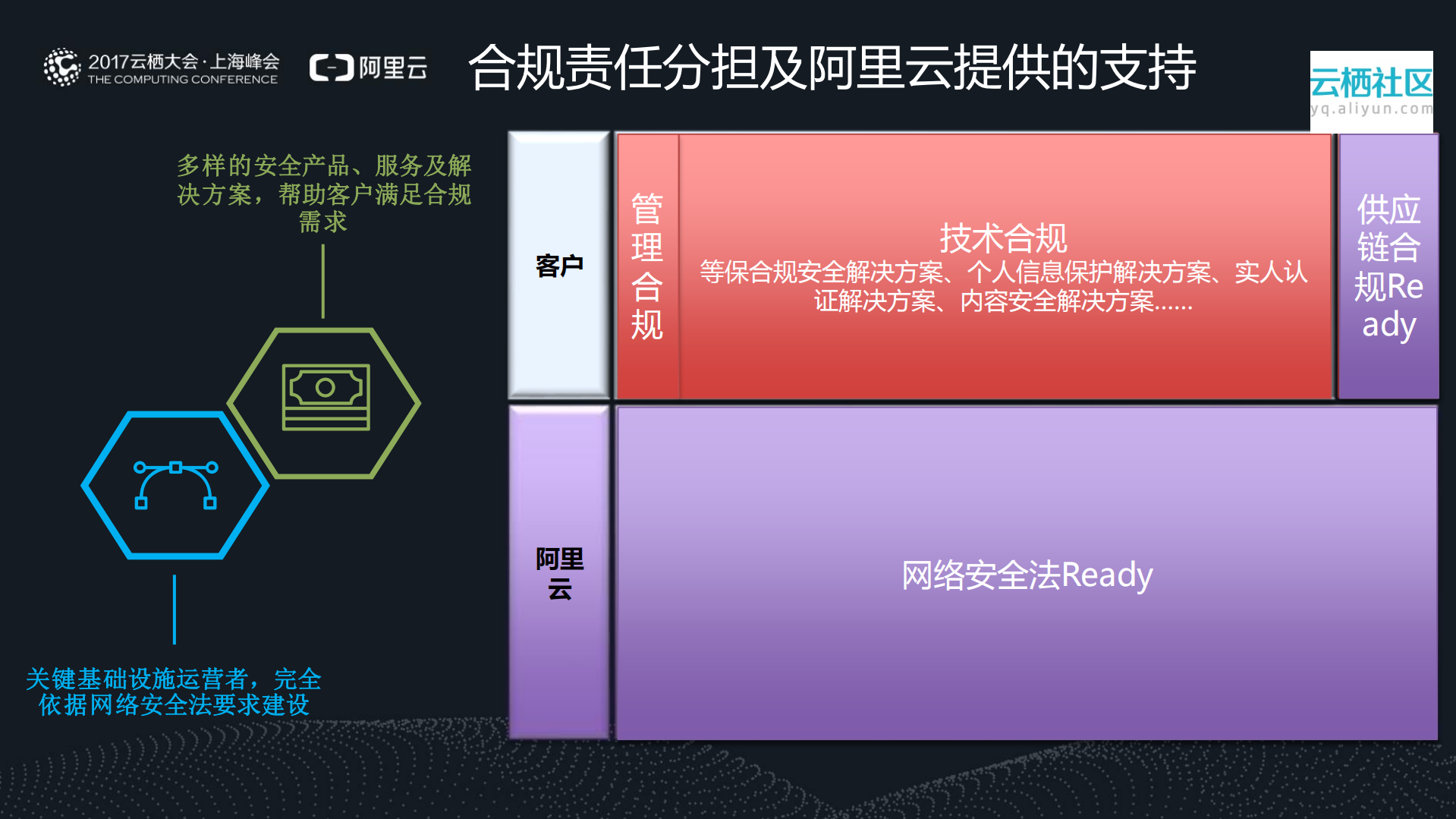 2017云栖大会·上海峰会
THE COMPUTING CONFERENCE

阿里云

合规责任分担及阿里云提供的支持

云栖社区
yq.aliyun.com

多样的安全产品、服务及解决方案，帮助客户满足合规需求

关键基础设施运营者，完全依据网络安全法要求建设

客户

管理合规

技术合规
等保合规安全解决方案、个人信息保护解决方案、实人认证解决方案、内容安全解决方案……

供应链合规Ready

阿里云

网络安全法Ready